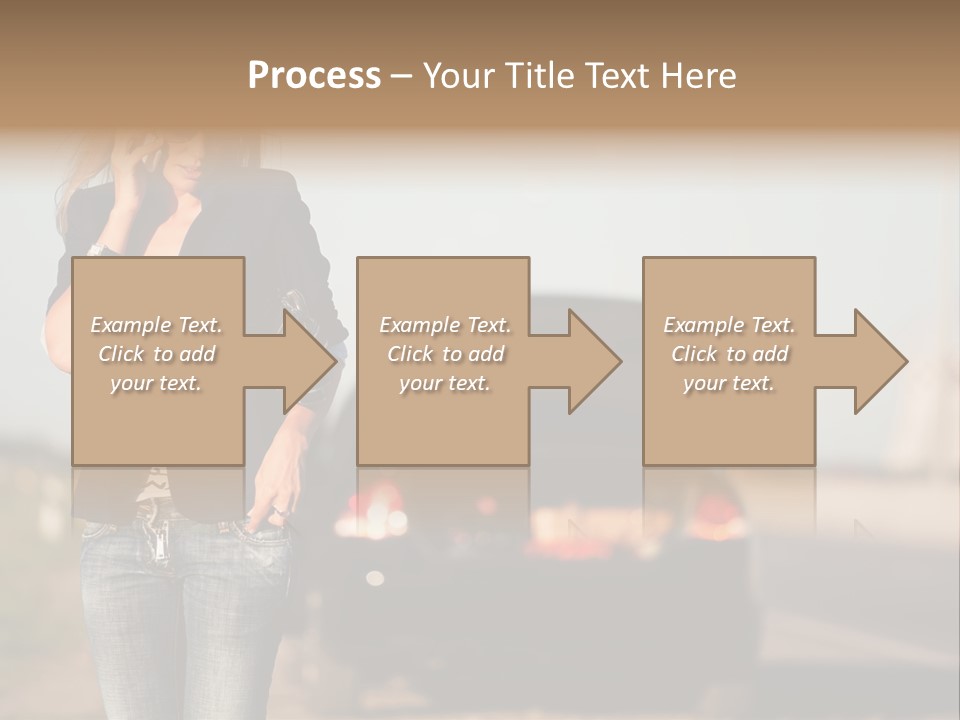 Process – Your Title Text Here

Example Text. Click to add your text.

Example Text. Click to add your text.

Example Text. Click to add your text.